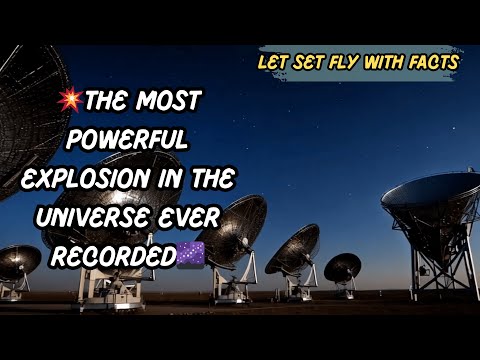 LET SET FLY WITH FACTS

💥THE MOST POWERFUL EXPLOSION IN THE UNIVERSE EVER RECORDED🌌